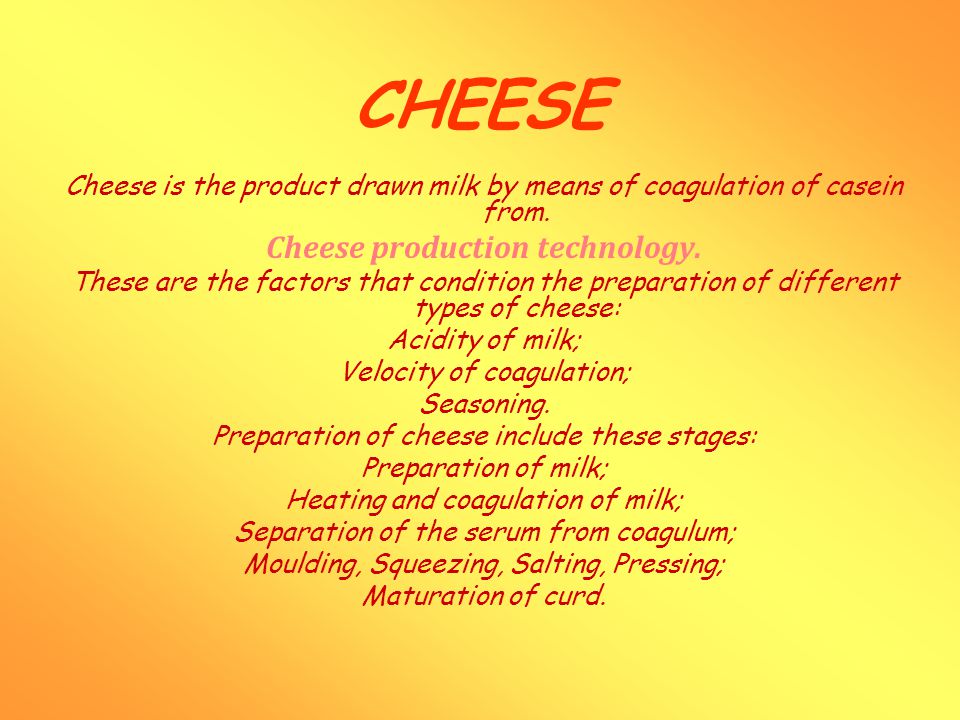 CHEESE

Cheese is the product drawn milk by means of coagulation of casein from.

Cheese production technology.

These are the factors that condition the preparation of different types of cheese:

Acidity of milk;

Velocity of coagulation;

Seasoning.

Preparation of cheese include these stages:

Preparation of milk;

Heating and coagulation of milk;

Separation of the serum from coagulum;

Moulding, Squeezing, Salting, Pressing;

Maturation of curd.